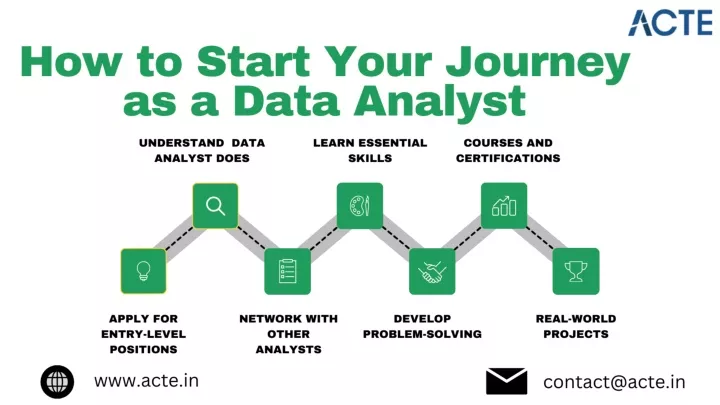 ACTE

How to Start Your Journey as a Data Analyst

UNDERSTAND DATA ANALYST DOES

LEARN ESSENTIAL SKILLS

COURSES AND CERTIFICATIONS

APPLY FOR ENTRY-LEVEL POSITIONS

NETWORK WITH OTHER ANALYSTS

DEVELOP PROBLEM-SOLVING

REAL-WORLD PROJECTS

www.acte.in

contact@acte.in